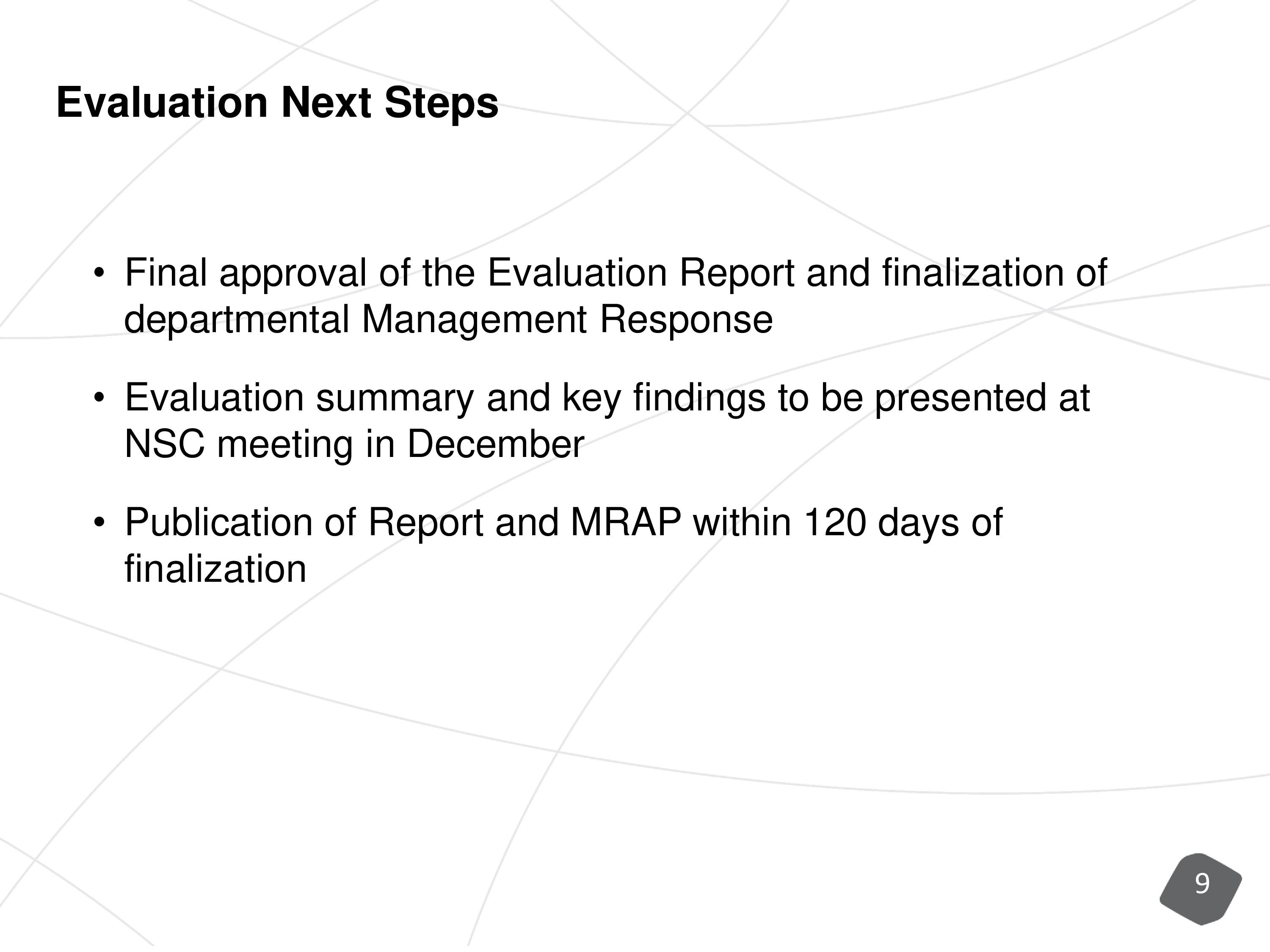 Evaluation Next Steps

• Final approval of the Evaluation Report and finalization of departmental Management Response

• Evaluation summary and key findings to be presented at NSC meeting in December

• Publication of Report and MRAP within 120 days of finalization

9